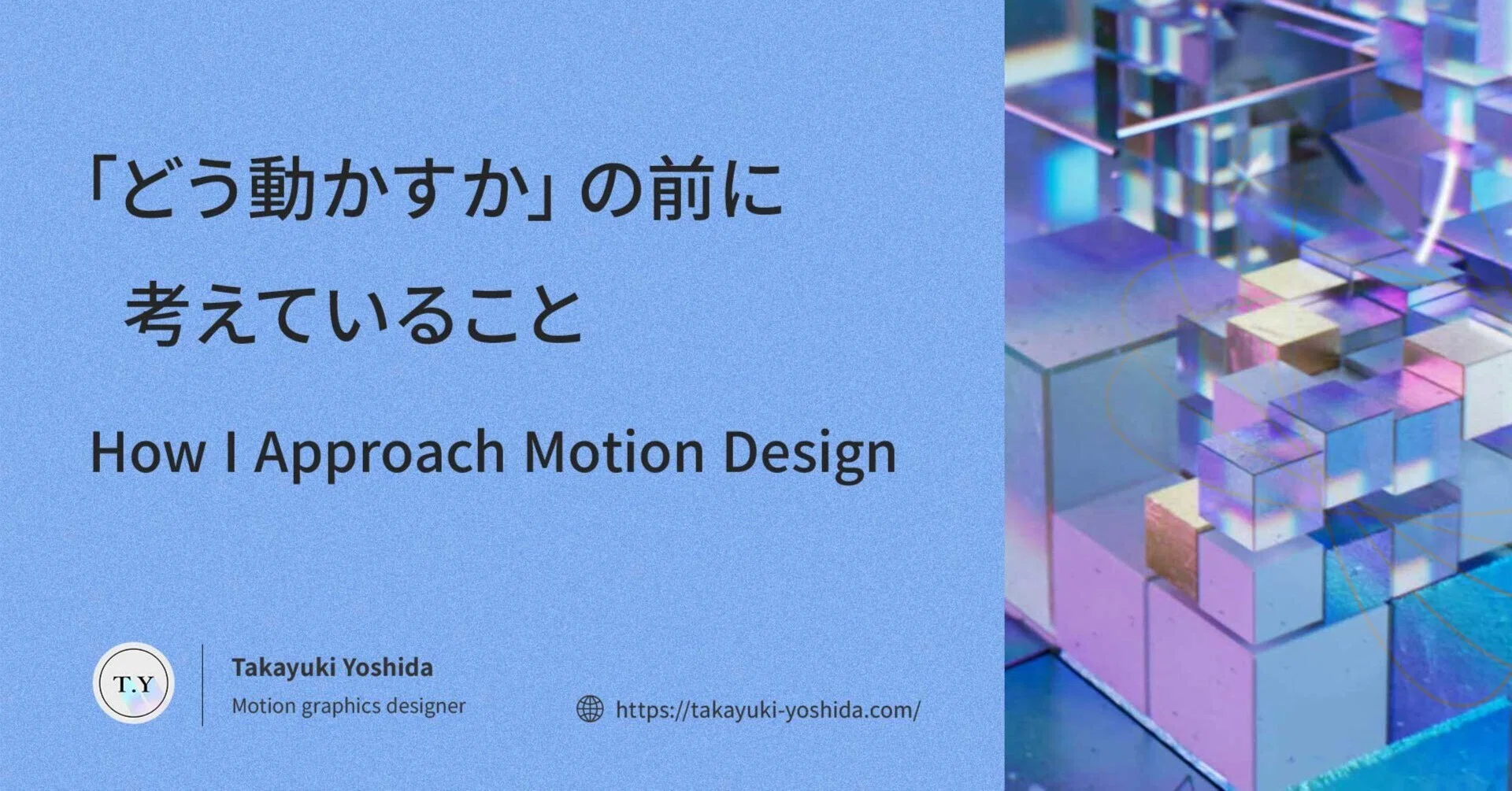 「どう動かすか」の前に
考えていること

How I Approach Motion Design

T.Y

Takayuki Yoshida
Motion graphics designer

https://takayuki-yoshida.com/